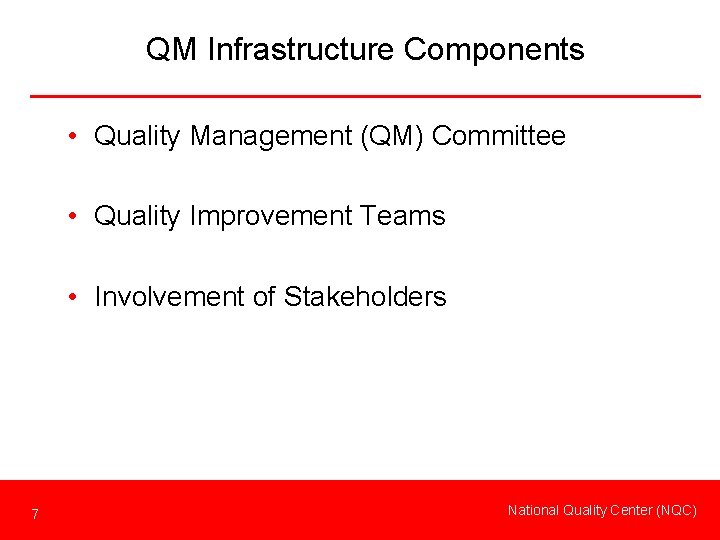 QM Infrastructure Components

• Quality Management (QM) Committee

• Quality Improvement Teams

• Involvement of Stakeholders

7

National Quality Center (NQC)